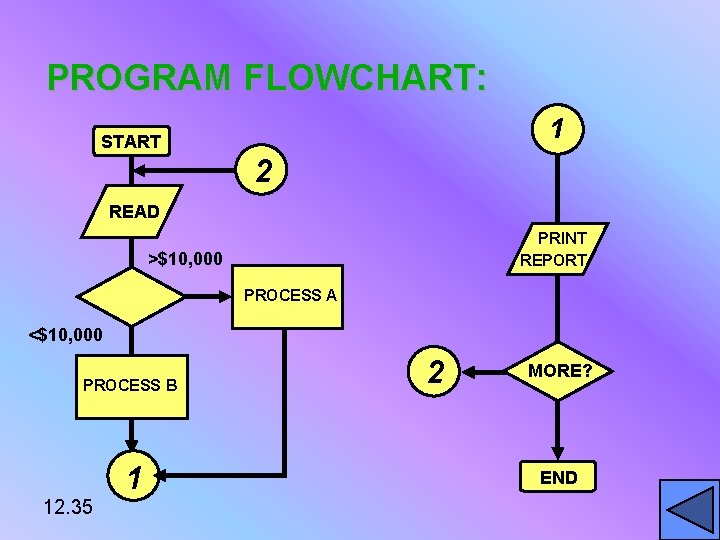 PROGRAM FLOWCHART:

START

2

READ

>$10,000

PROCESS A

<$10,000

PROCESS B

1

1

PRINT REPORT

2

MORE?

END

12.35